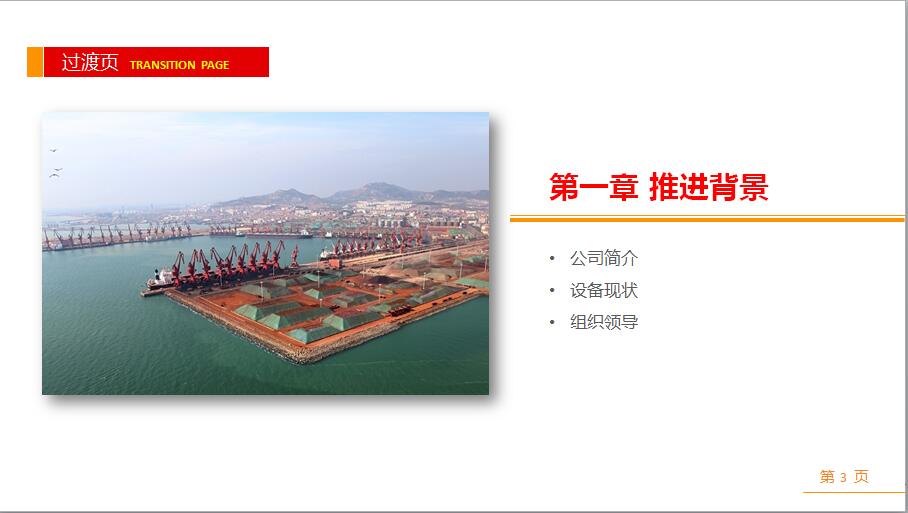 过渡页 TRANSITION PAGE

第一章 推进背景

• 公司简介
• 设备现状
• 组织领导

第 3 页